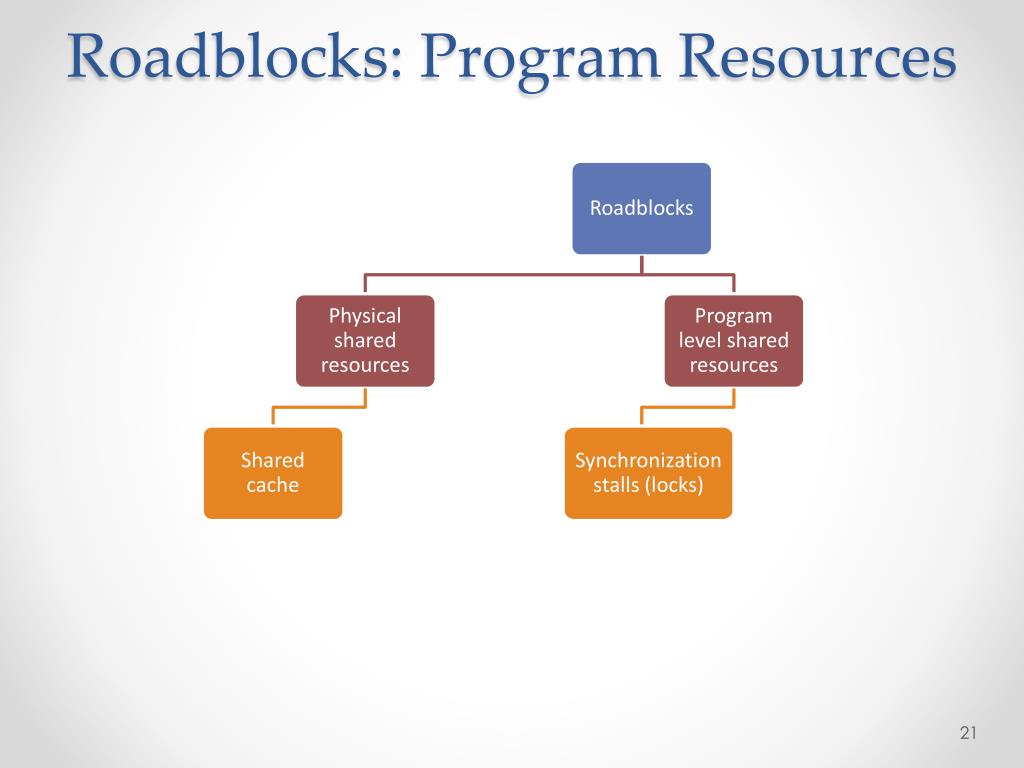 Roadblocks: Program Resources

Roadblocks

Physical shared resources

Program level shared resources

Shared cache

Synchronization stalls (locks)

21